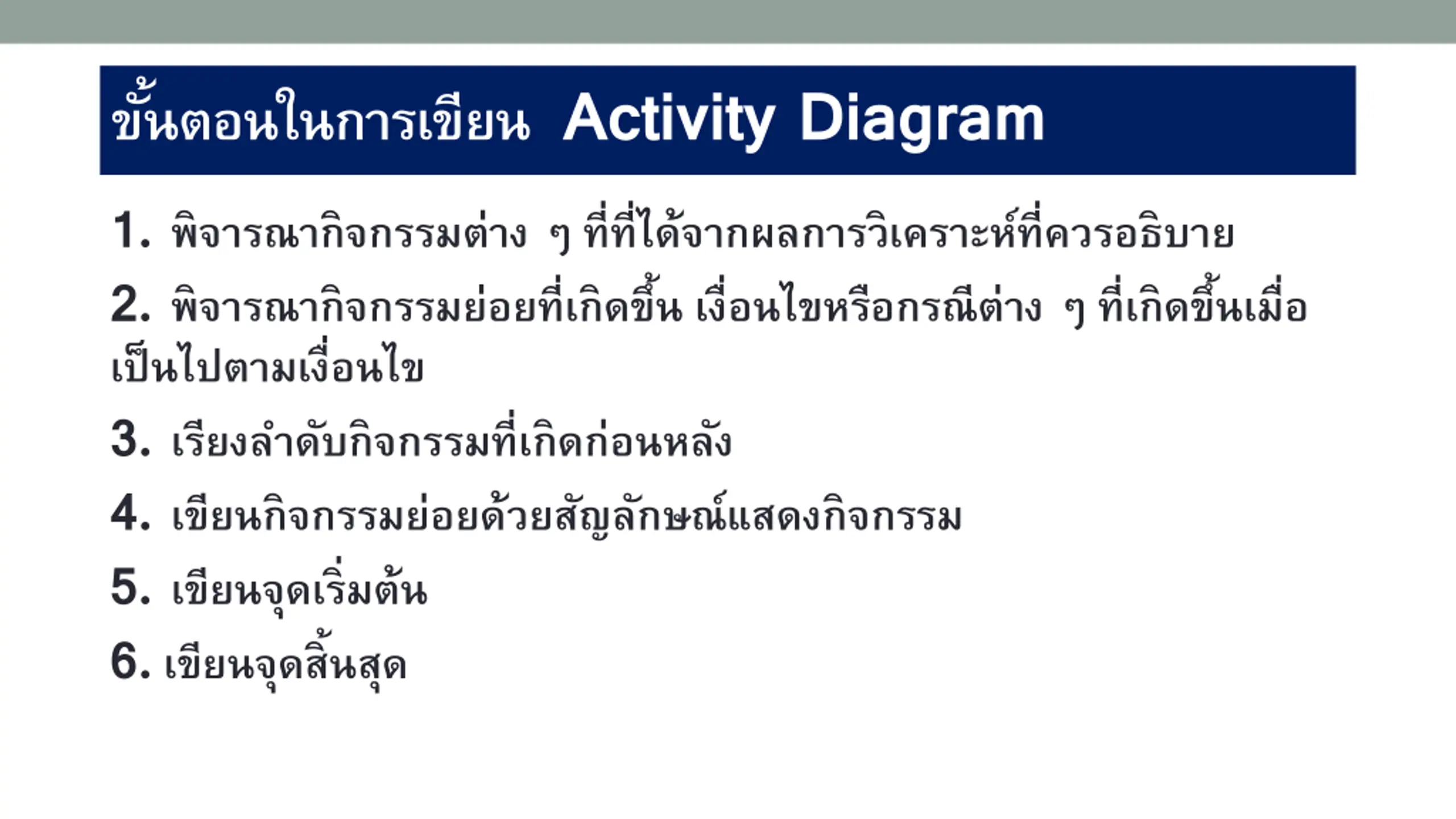 ขั้นตอนในการเขียน Activity Diagram

1. พิจารณากิจกรรมต่าง ๆ ที่ที่ได้จากผลการวิเคราะห์ที่ควรอธิบาย

2. พิจารณากิจกรรมย่อยที่เกิดขึ้น เงื่อนไขหรือกรณีต่าง ๆ ที่เกิดขึ้นเมื่อเป็นไปตามเงื่อนไข

3. เรียงลำดับกิจกรรมที่เกิดก่อนหลัง

4. เขียนกิจกรรมย่อยด้วยสัญลักษณ์แสดงกิจกรรม

5. เขียนจุดเริ่มต้น

6. เขียนจุดสิ้นสุด